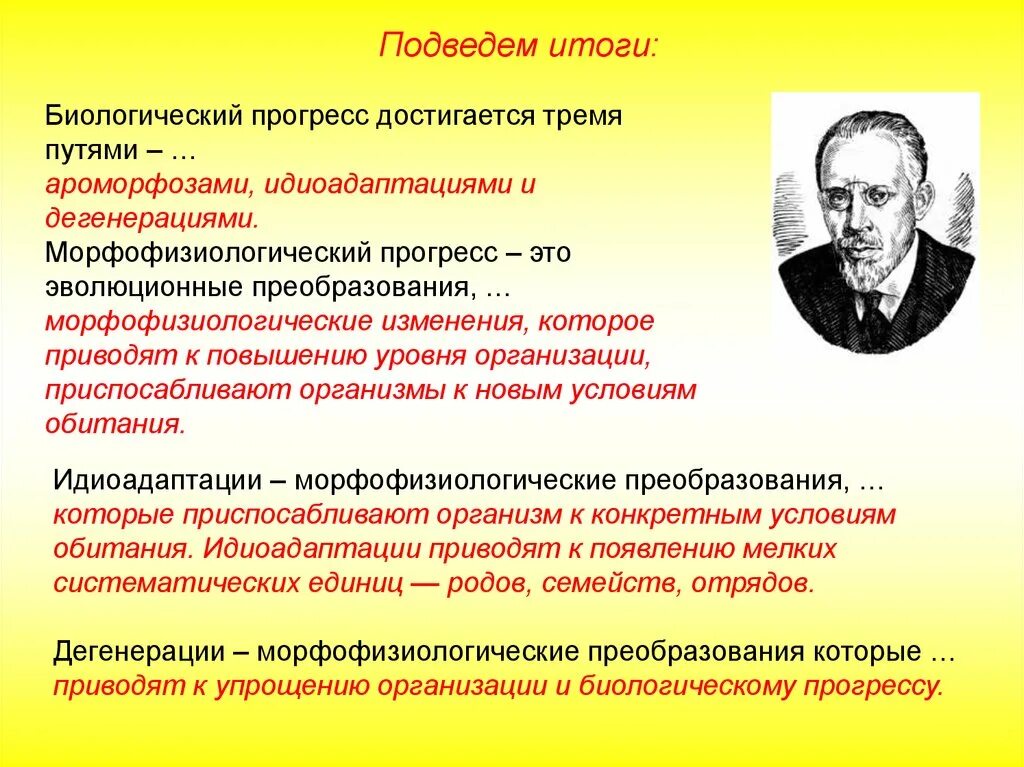 Подведем итоги:

Биологический прогресс достигается тремя путями – …
ароморфозами, идиоадаптациями и дегенерациями.
Морфофизиологический прогресс – это эволюционные преобразования, …
морфофизиологические изменения, которое приводят к повышению уровня организации, приспосабливают организмы к новым условиям обитания.

Идиоадаптации – морфофизиологические преобразования, …
которые приспосабливают организм к конкретным условиям обитания. Идиоадаптации приводят к появлению мелких систематических единиц — родов, семейств, отрядов.

Дегенерации – морфофизиологические преобразования которые …
приводят к упрощению организации и биологическому прогрессу.